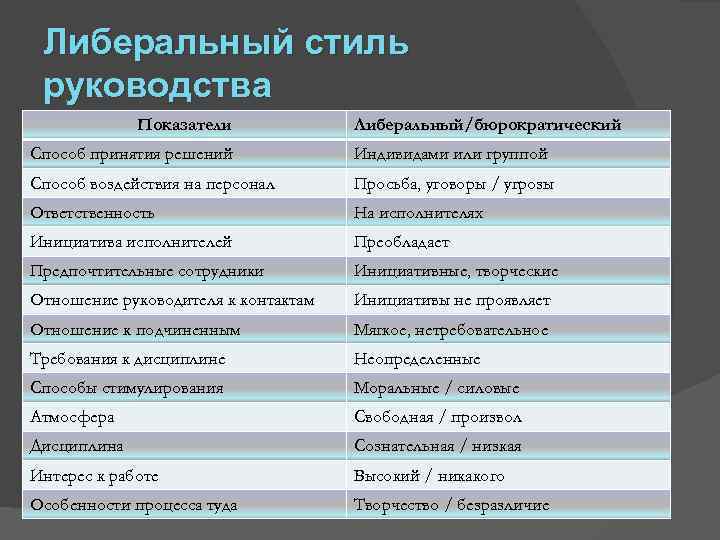 Либеральный стиль руководства

| Показатели | Либеральный/бюрократический |
|---|---|
| Способ принятия решений | Индивидами или группой |
| Способ воздействия на персонал | Просьба, уговоры / угрозы |
| Ответственность | На исполнителях |
| Инициатива исполнителей | Преобладает |
| Предпочтительные сотрудники | Инициативные, творческие |
| Отношение руководителя к контактам | Инициативы не проявляет |
| Отношение к подчиненным | Мягкое, нетребовательное |
| Требования к дисциплине | Неопределенные |
| Способы стимулирования | Моральные / силовые |
| Атмосфера | Свободная / произвол |
| Дисциплина | Сознательная / низкая |
| Интерес к работе | Высокий / никакого |
| Особенности процесса туда | Творчество / безразличие |